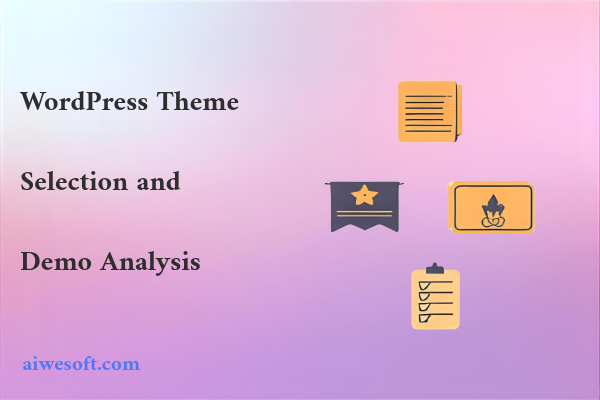 WordPress Theme

Selection and

Demo Analysis

aiwesoft.com